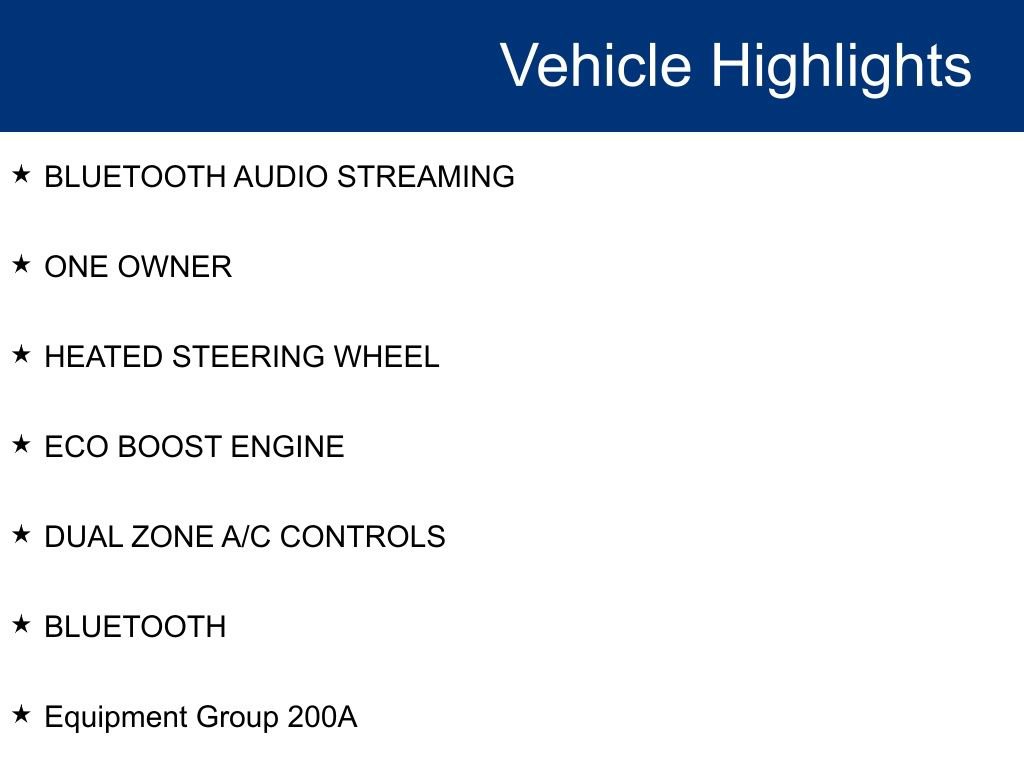 Vehicle Highlights

★ BLUETOOTH AUDIO STREAMING

★ ONE OWNER

★ HEATED STEERING WHEEL

★ ECO BOOST ENGINE

★ DUAL ZONE A/C CONTROLS

★ BLUETOOTH

★ Equipment Group 200A